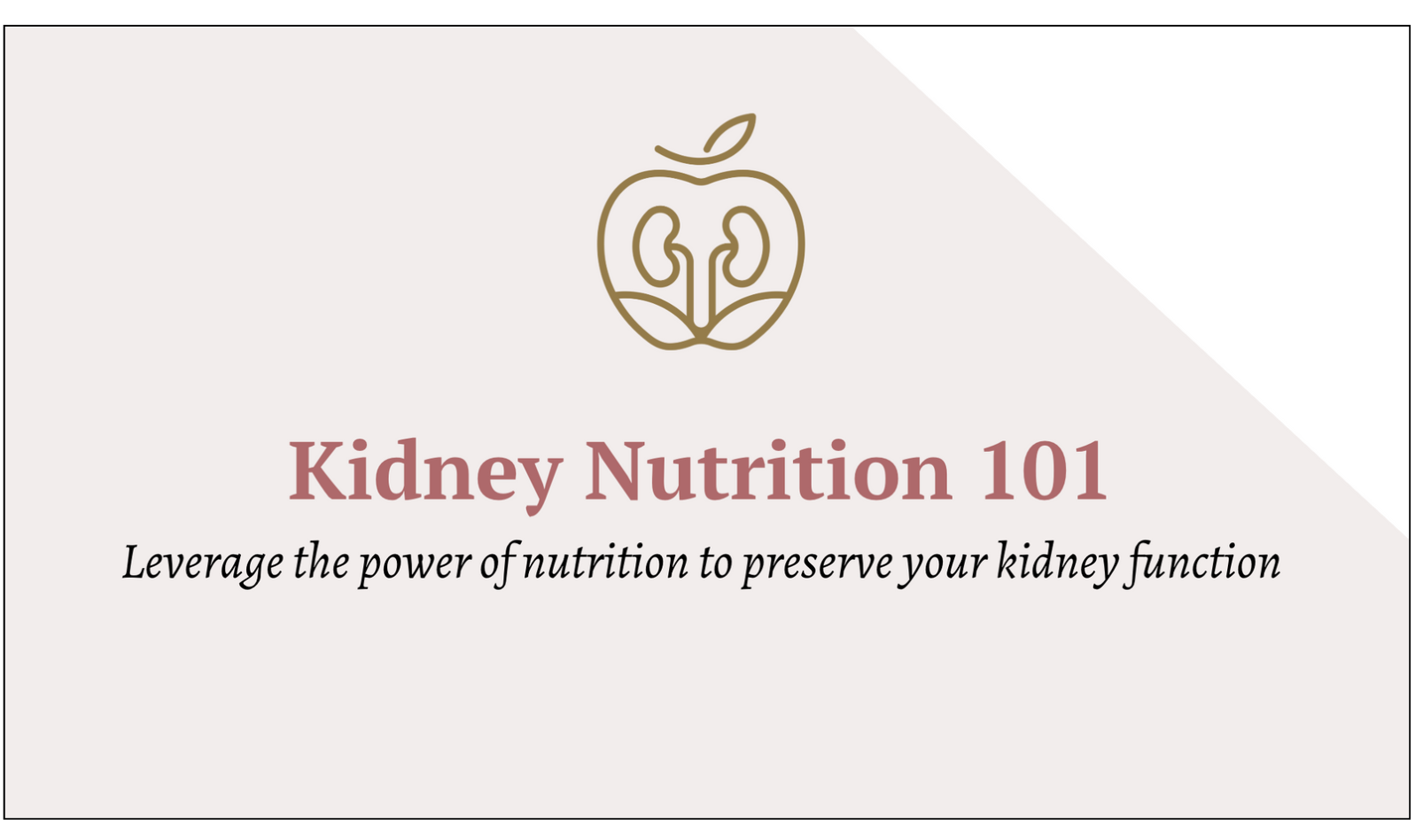 Kidney Nutrition 101

Leverage the power of nutrition to preserve your kidney function